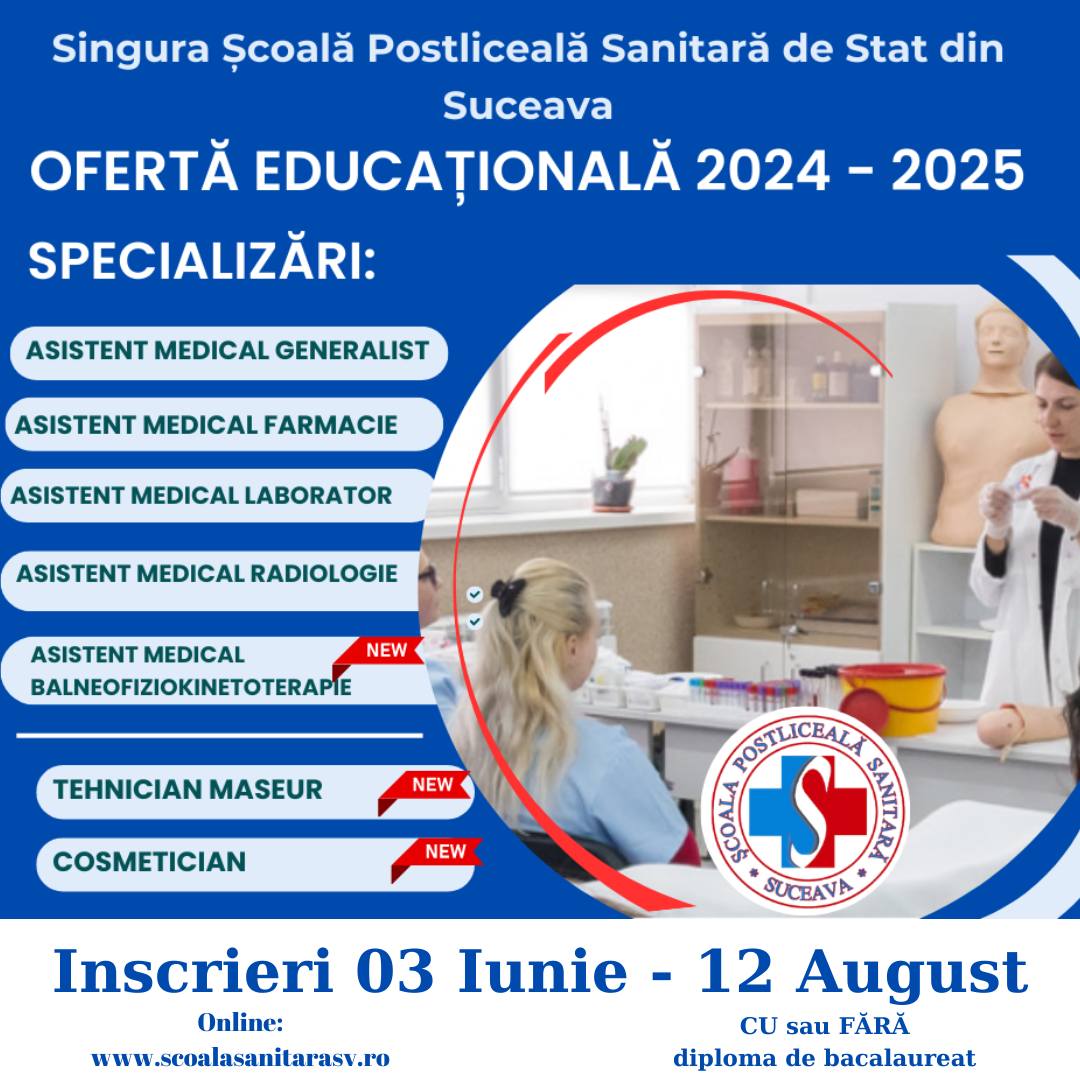 Singura Școală Postliceală Sanitară de Stat din Suceava

OFERTĂ EDUCAȚIONALĂ 2024 - 2025

SPECIALIZĂRI:

ASISTENT MEDICAL GENERALIST

ASISTENT MEDICAL FARMACIE

ASISTENT MEDICAL LABORATOR

ASISTENT MEDICAL RADIOLOGIE

ASISTENT MEDICAL BALNEOFIZIOKINETOTERAPIE NEW

TEHNICIAN MASEUR NEW

COSMETICIAN NEW

ȘCOALA POSTLICEALĂ SANITARĂ SUCEAVA

Inscrieri 03 Iunie - 12 August

Online: www.scoalasanitarasv.ro

CU sau FĂRĂ diploma de bacalaureat